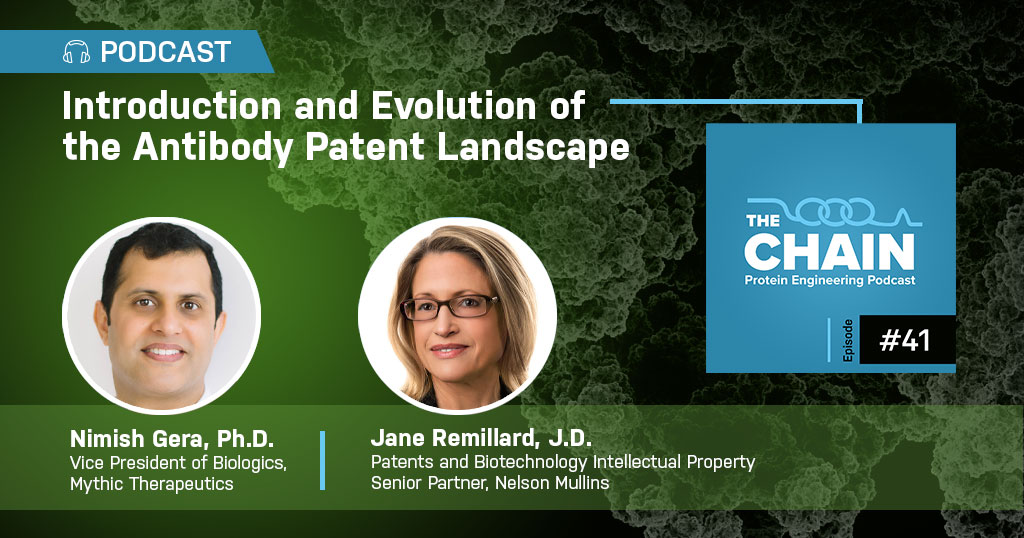 PODCAST

Introduction and Evolution of the Antibody Patent Landscape

THE CHAIN
Protein Engineering Podcast

Episode #41

Nimish Gera, Ph.D.
Vice President of Biologics, Mythic Therapeutics

Jane Remillard, J.D.
Patents and Biotechnology Intellectual Property Senior Partner, Nelson Mullins